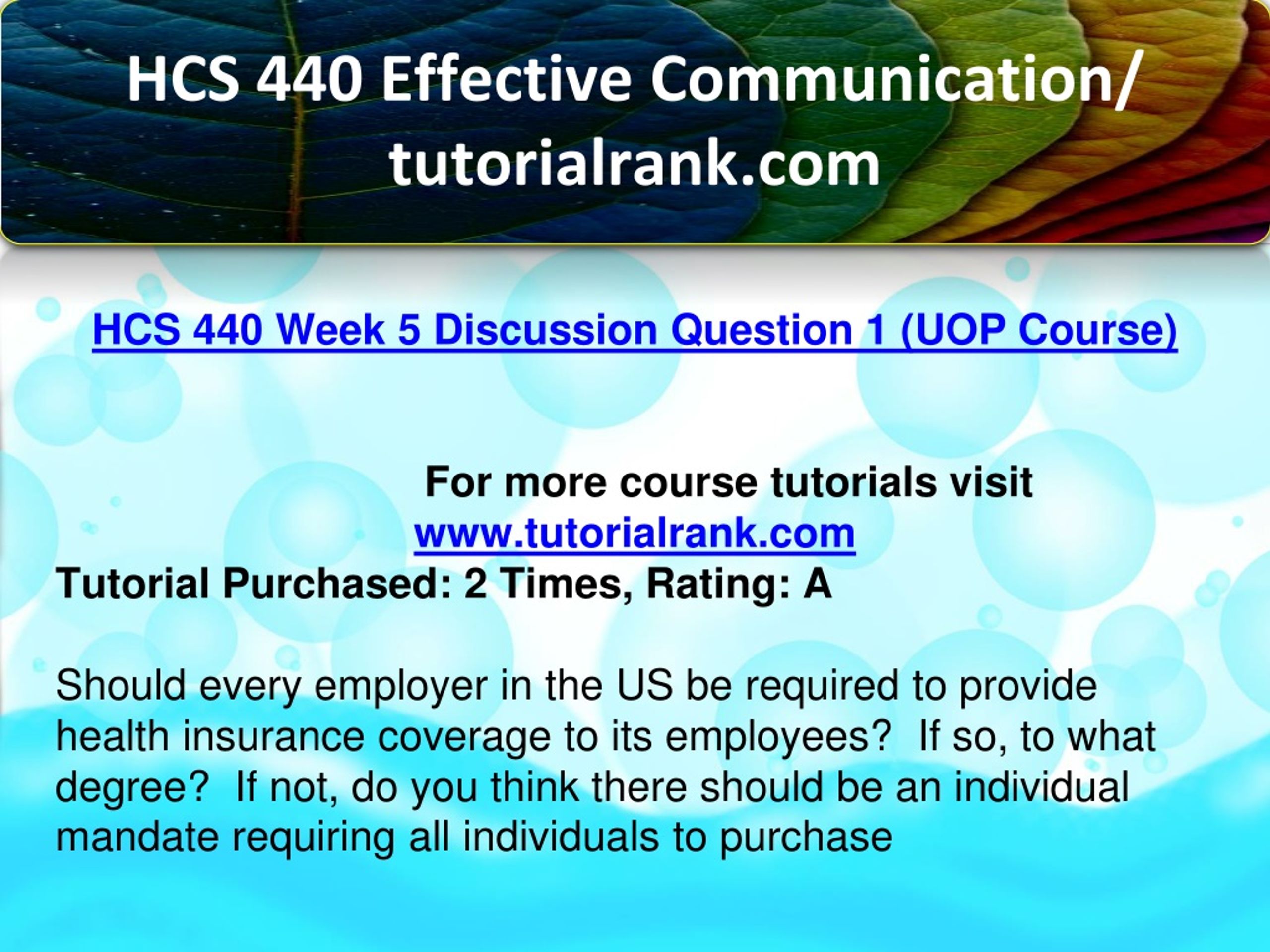 HCS 440 Effective Communication/ tutorialrank.com

HCS 440 Week 5 Discussion Question 1 (UOP Course)

For more course tutorials visit
www.tutorialrank.com
Tutorial Purchased: 2 Times, Rating: A

Should every employer in the US be required to provide health insurance coverage to its employees? If so, to what degree? If not, do you think there should be an individual mandate requiring all individuals to purchase